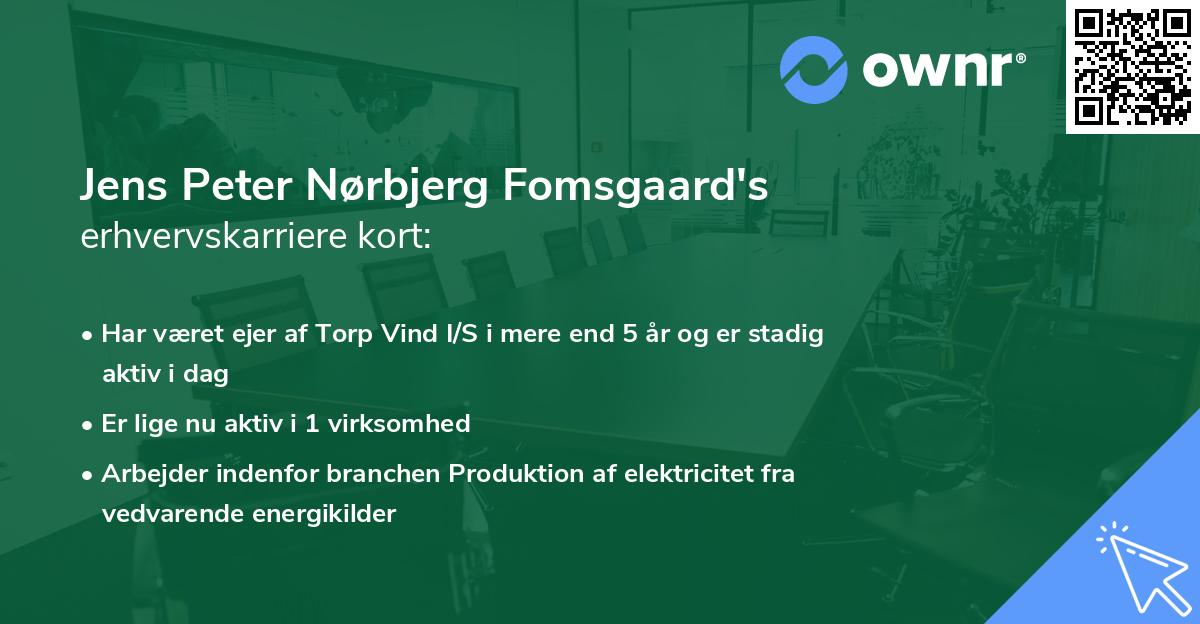 ownr®

Jens Peter Nørbjerg Fomsgaard's erhvervskarriere kort:

• Har været ejer af Torp Vind I/S i mere end 5 år og er stadig aktiv i dag

• Er lige nu aktiv i 1 virksomhed

• Arbejder indenfor branchen Produktion af elektricitet fra vedvarende energikilder